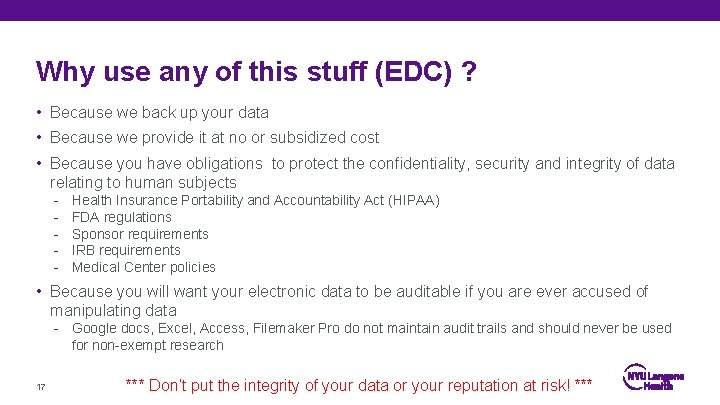 Why use any of this stuff (EDC) ?

• Because we back up your data
• Because we provide it at no or subsidized cost
• Because you have obligations to protect the confidentiality, security and integrity of data relating to human subjects
- Health Insurance Portability and Accountability Act (HIPAA)
- FDA regulations
- Sponsor requirements
- IRB requirements
- Medical Center policies
• Because you will want your electronic data to be auditable if you are ever accused of manipulating data
- Google docs, Excel, Access, Filemaker Pro do not maintain audit trails and should never be used for non-exempt research

17

*** Don't put the integrity of your data or your reputation at risk! ***

NYU Langone Health